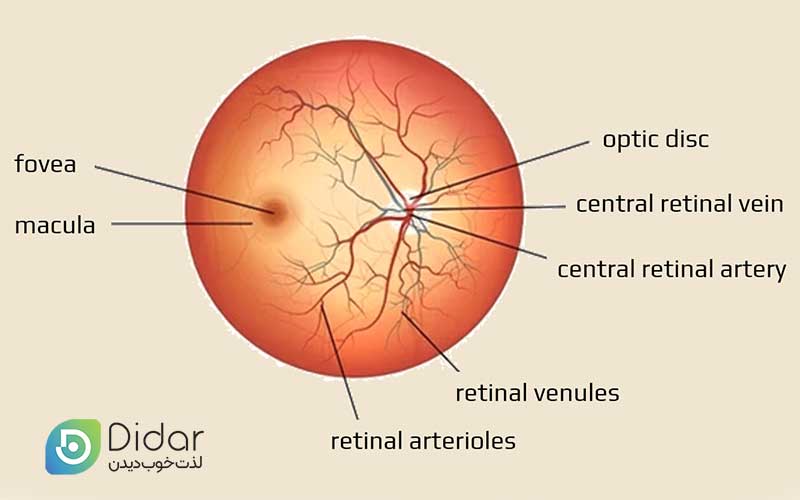 fovea
macula
optic disc
central retinal vein
central retinal artery
retinal venules
retinal arterioles
Didar
لذت خوب دیدن